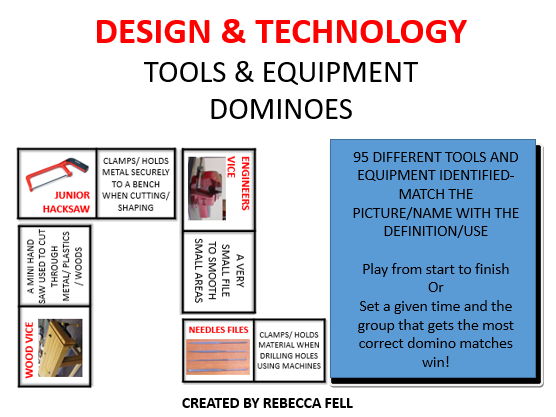 DESIGN & TECHNOLOGY
TOOLS & EQUIPMENT DOMINOES

JUNIOR HACKSAW

CLAMPS/ HOLDS METAL SECURELY TO A BENCH WHEN CUTTING/ SHAPING

A MINI HAND SAW USED TO CUT THROUGH METAL/ PLASTICS / WOODS

WOOD VICE

ENGINEERS VICE

A VERY SMALL FILE TO SMOOTH SMALL AREAS

NEEDLES FILES

CLAMPS/ HOLDS MATERIAL WHEN DRILLING HOLES USING MACHINES

95 DIFFERENT TOOLS AND EQUIPMENT IDENTIFIED- MATCH THE PICTURE/NAME WITH THE DEFINITION/USE

Play from start to finish
Or
Set a given time and the group that gets the most correct domino matches win!

CREATED BY REBECCA FELL